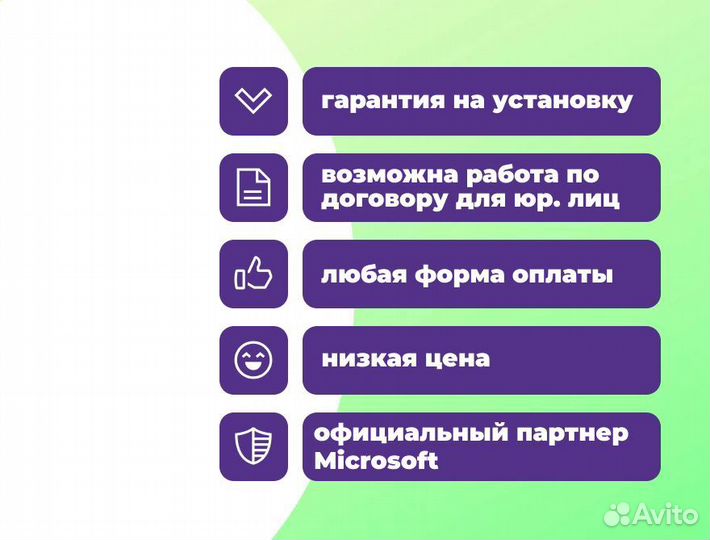 гарантия на установку

возможна работа по договору для юр. лиц

любая форма оплаты

низкая цена

официальный партнер Microsoft

Avito